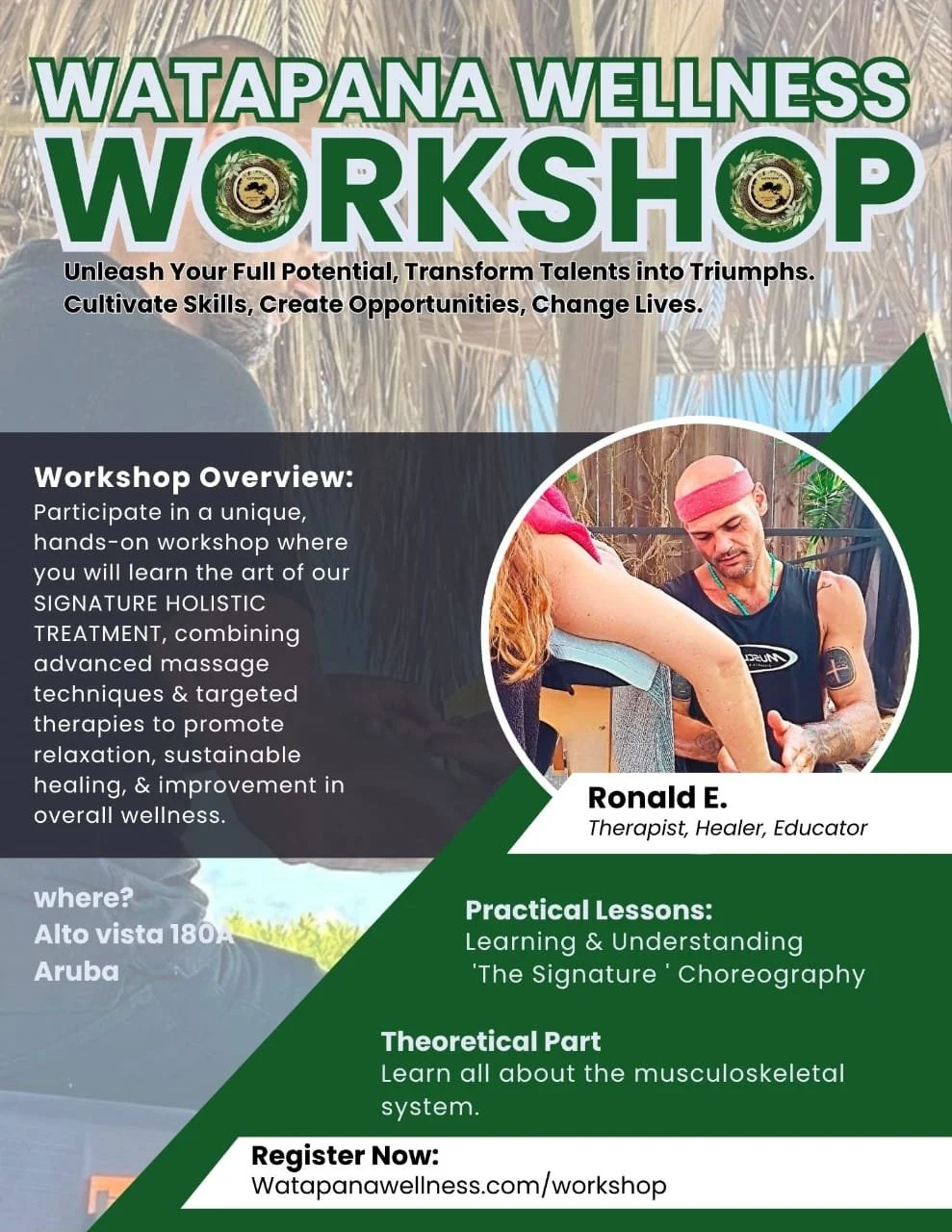 WATAPANA WELLNESS
WORKSHOP

Unleash Your Full Potential, Transform Talents into Triumphs. Cultivate Skills, Create Opportunities, Change Lives.

Workshop Overview:
Participate in a unique, hands-on workshop where you will learn the art of our SIGNATURE HOLISTIC TREATMENT, combining advanced massage techniques & targeted therapies to promote relaxation, sustainable healing, & improvement in overall wellness.

Ronald E.
Therapist, Healer, Educator

where?
Alto vista 180A
Aruba

Practical Lessons:
Learning & Understanding 'The Signature ' Choreography

Theoretical Part
Learn all about the musculoskeletal system.

Register Now:
Watapanawellness.com/workshop